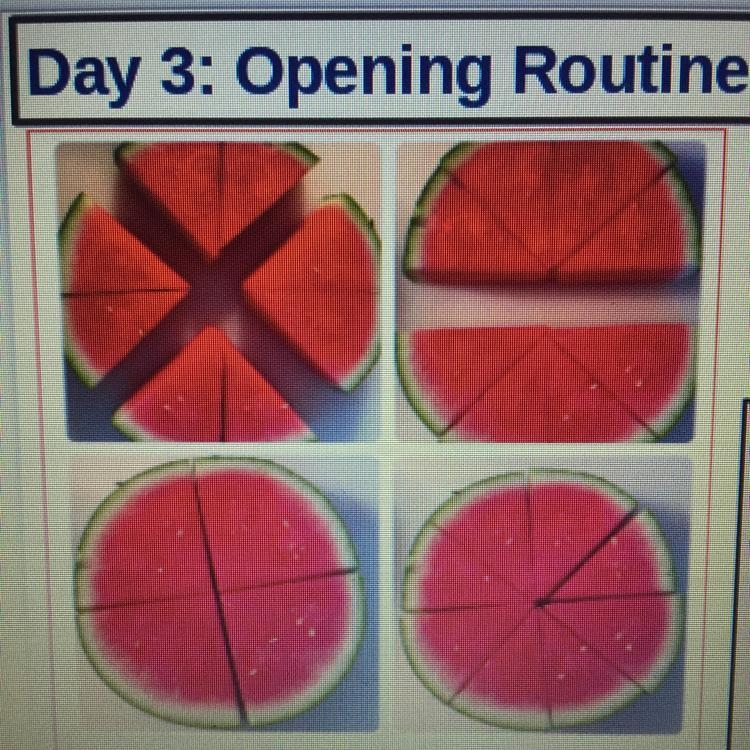 Day 3: Opening Routine